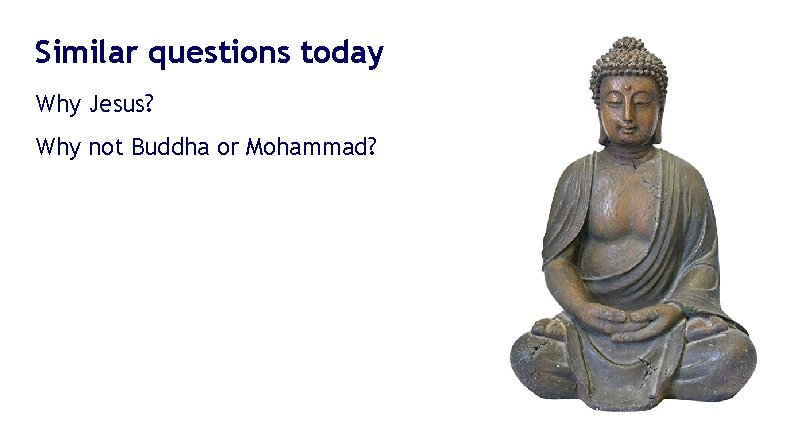 Similar questions today

Why Jesus?

Why not Buddha or Mohammad?